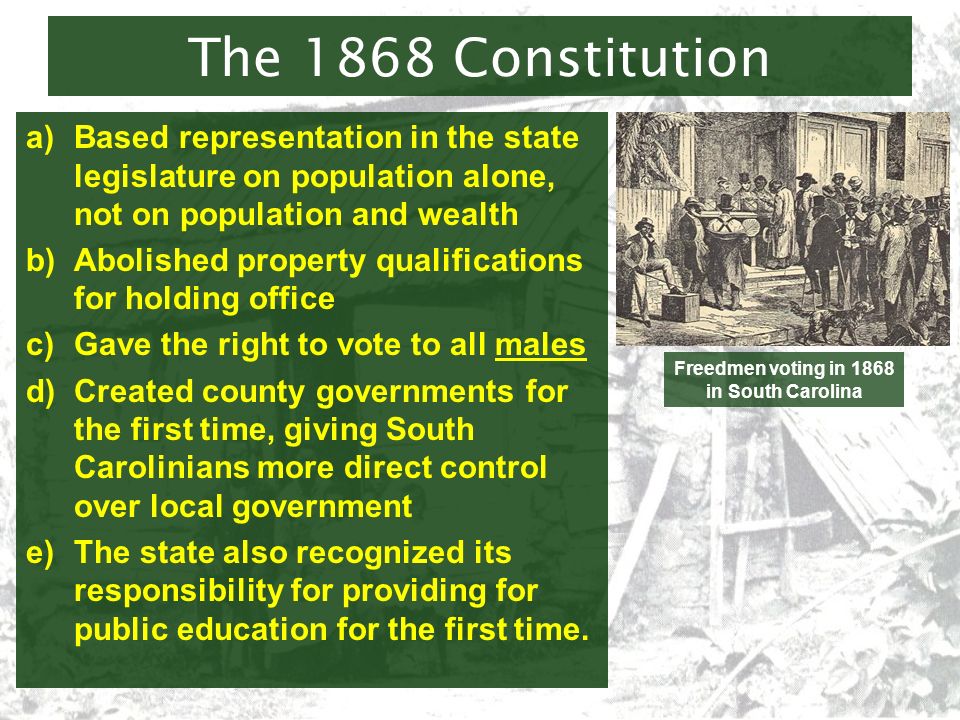 The 1868 Constitution

a) Based representation in the state legislature on population alone, not on population and wealth

b) Abolished property qualifications for holding office

c) Gave the right to vote to all males

d) Created county governments for the first time, giving South Carolinians more direct control over local government

e) The state also recognized its responsibility for providing for public education for the first time.

Freedmen voting in 1868 in South Carolina